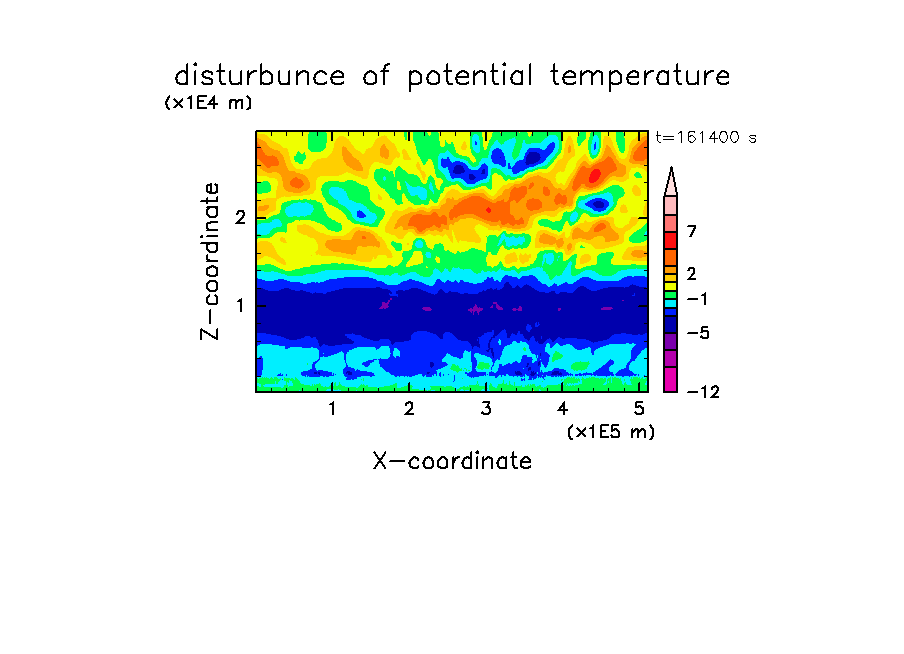 disturbunce of potential temperature

(x1E4 m)

t=161400 s

Z-coordinate

2

1

7

2

−1

−5

−12

1 2 3 4 5

(x1E5 m)

X-coordinate